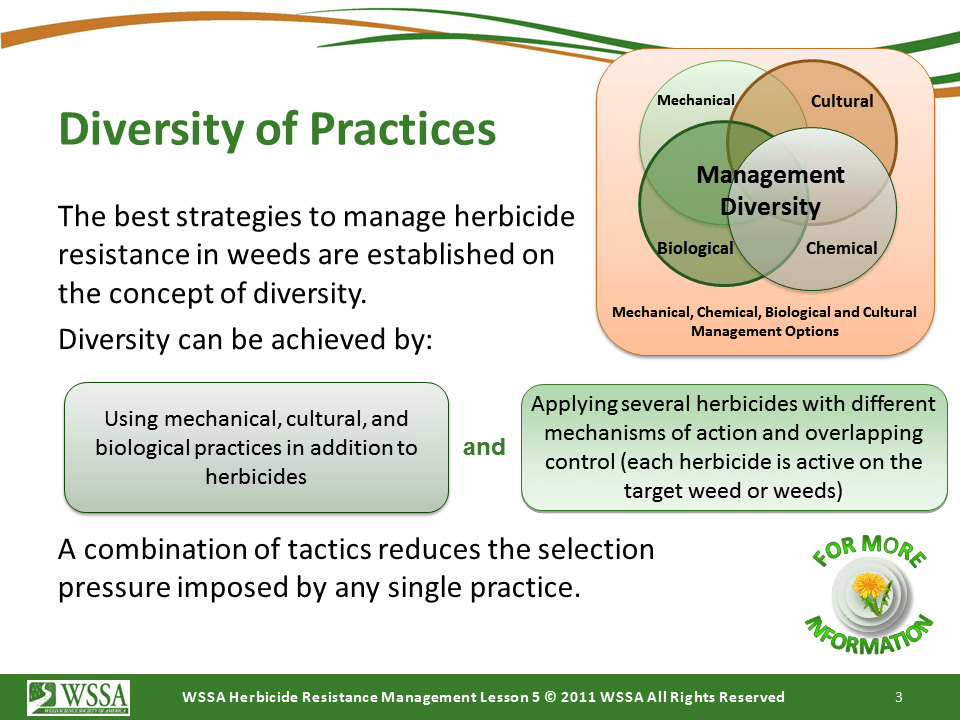 Diversity of Practices

The best strategies to manage herbicide resistance in weeds are established on the concept of diversity.

Diversity can be achieved by:

Mechanical
Cultural
Management Diversity
Biological
Chemical

Mechanical, Chemical, Biological and Cultural Management Options

Using mechanical, cultural, and biological practices in addition to herbicides

and

Applying several herbicides with different mechanisms of action and overlapping control (each herbicide is active on the target weed or weeds)

A combination of tactics reduces the selection pressure imposed by any single practice.

FOR MORE INFORMATION

WSSA
WEED SCIENCE SOCIETY OF AMERICA

WSSA Herbicide Resistance Management Lesson 5 © 2011 WSSA All Rights Reserved

3